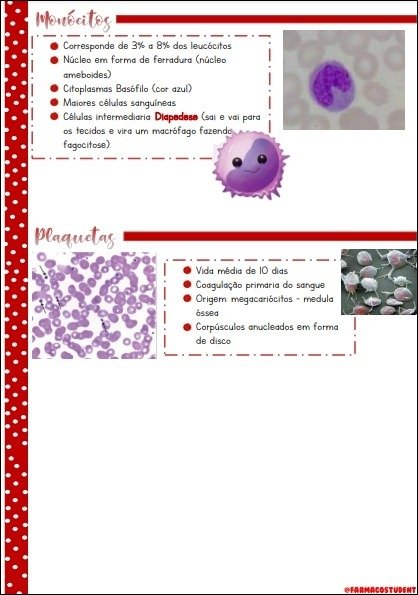 Monócitos

Corresponde de 3% a 8% dos leucócitos
Núcleo em forma de ferradura (núcleo ameboides)
Citoplasmas Basófilo (cor azul)
Maiores células sanguíneas
Células intermediaria Diapedese (sai e vai para os tecidos e vira um macrófago fazendo fagocitose).

Plaquetas

Vida média de 10 dias
Coagulação primaria do sangue
Origem megacariócitos - medula óssea
Corpúsculos anucleados em forma de disco

@FARMACOSTUDENT